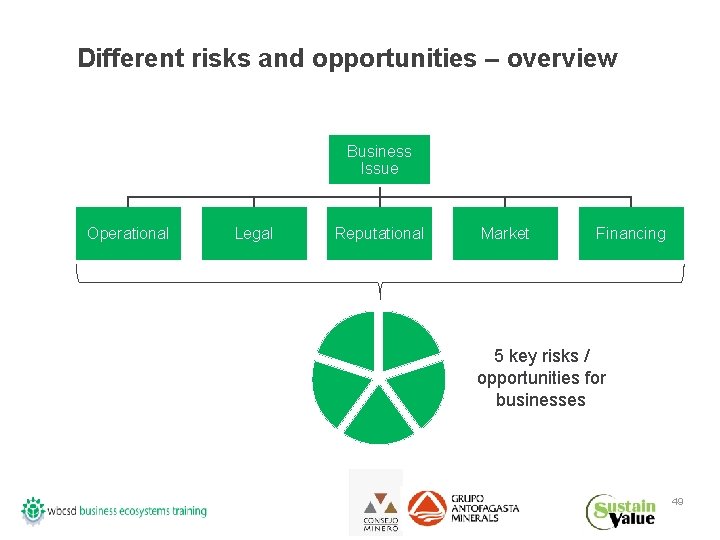 Different risks and opportunities – overview

Business Issue

Operational

Legal

Reputational

Market

Financing

5 key risks / opportunities for businesses

wbcsd business ecosystems training

CONSEJO MINERO

GRUPO ANTOFAGASTA MINERALS

Sustain Value

49